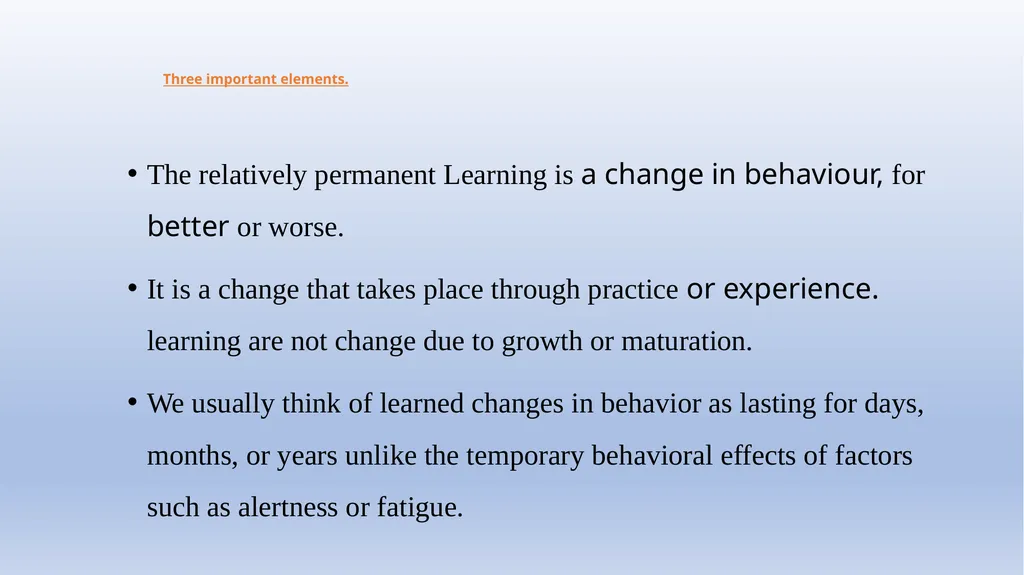 Three important elements.

• The relatively permanent Learning is a change in behaviour, for better or worse.

• It is a change that takes place through practice or experience. learning are not change due to growth or maturation.

• We usually think of learned changes in behavior as lasting for days, months, or years unlike the temporary behavioral effects of factors such as alertness or fatigue.